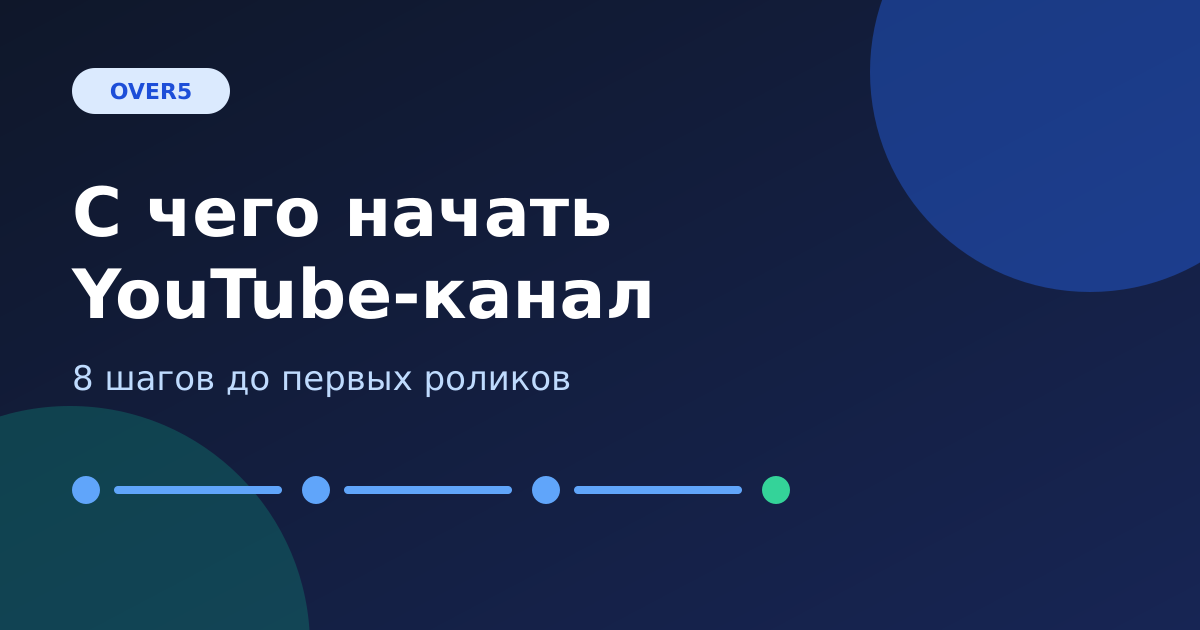 OVER5

С чего начать YouTube-канал

8 шагов до первых роликов